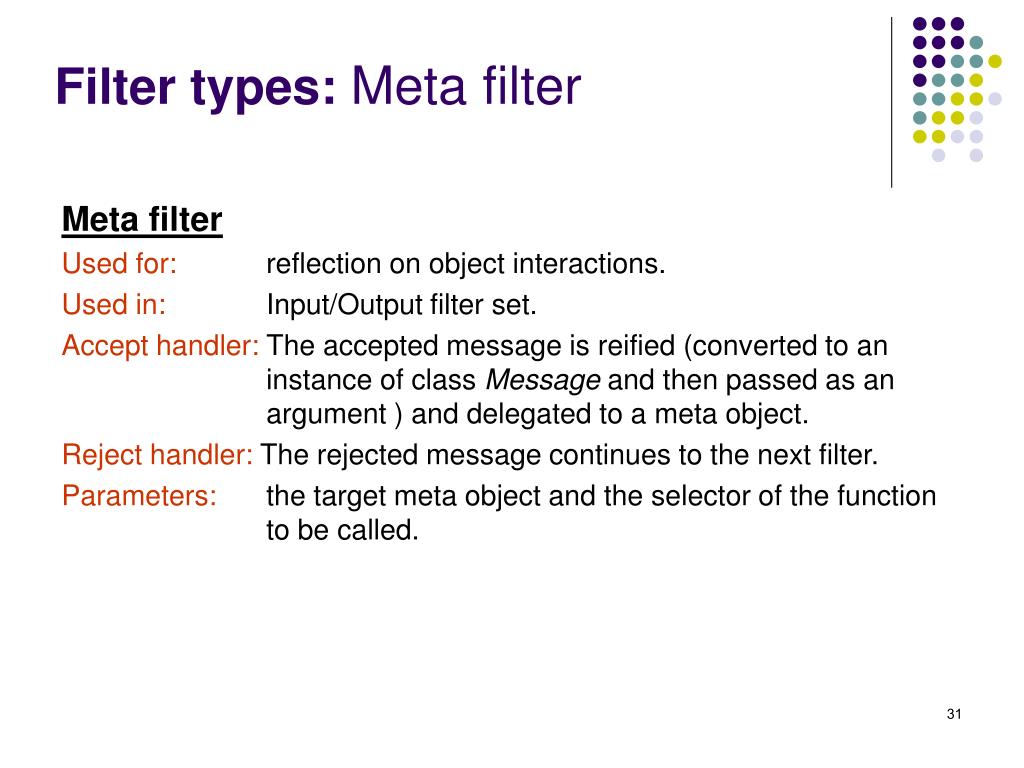 Filter types: Meta filter

Meta filter

Used for: reflection on object interactions.

Used in: Input/Output filter set.

Accept handler: The accepted message is reified (converted to an instance of class Message and then passed as an argument ) and delegated to a meta object.

Reject handler: The rejected message continues to the next filter.

Parameters: the target meta object and the selector of the function to be called.

31